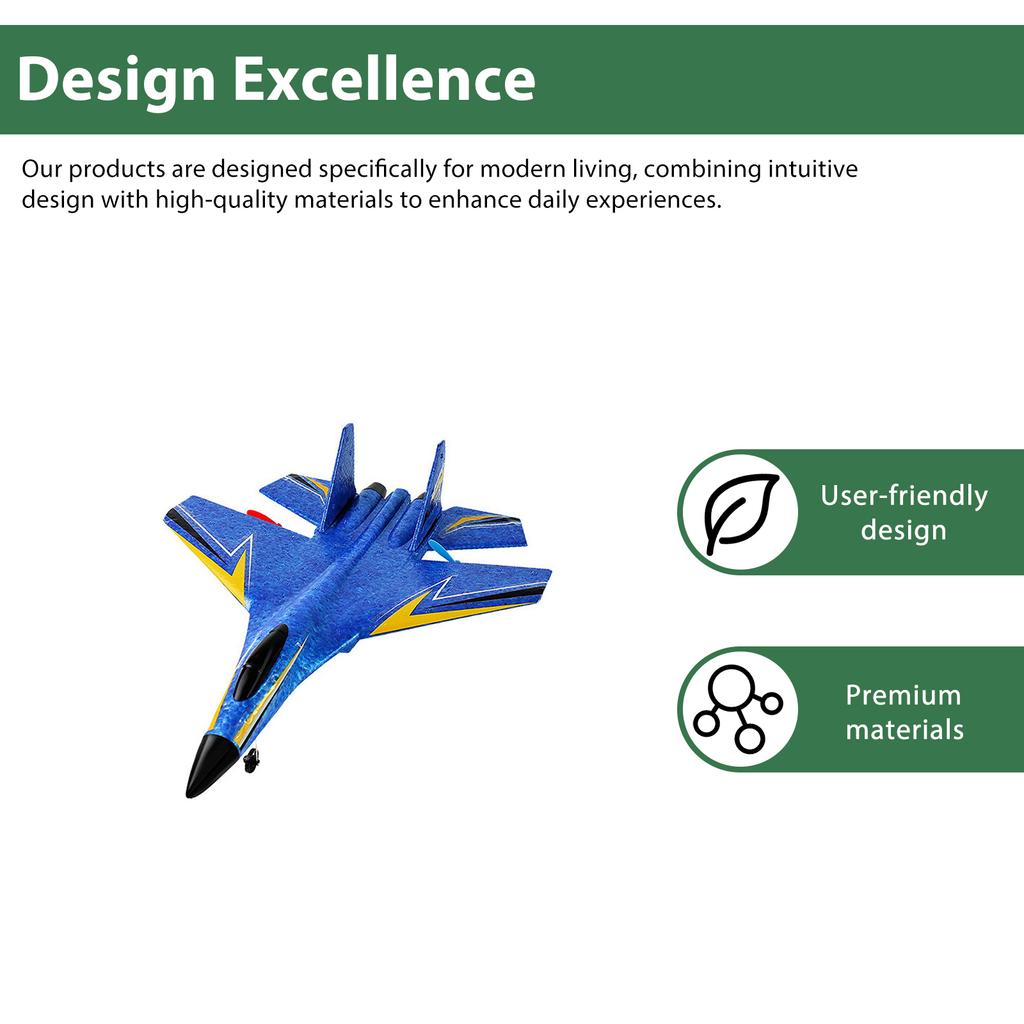 Design Excellence

Our products are designed specifically for modern living, combining intuitive design with high-quality materials to enhance daily experiences.

User-friendly
design

Premium
materials